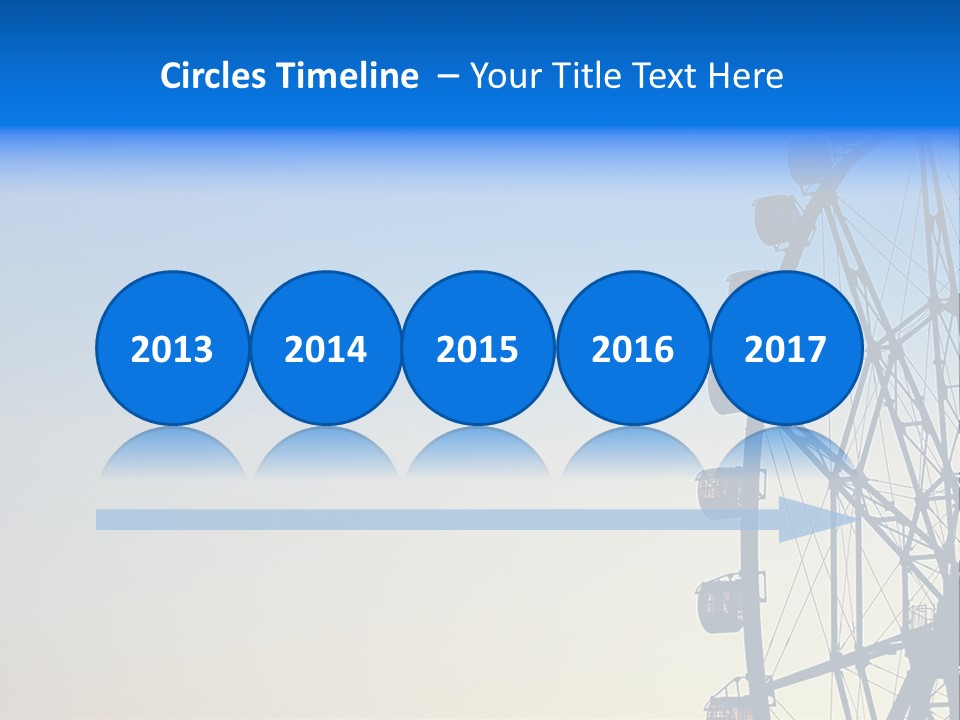 Circles Timeline – Your Title Text Here

2013

2014

2015

2016

2017